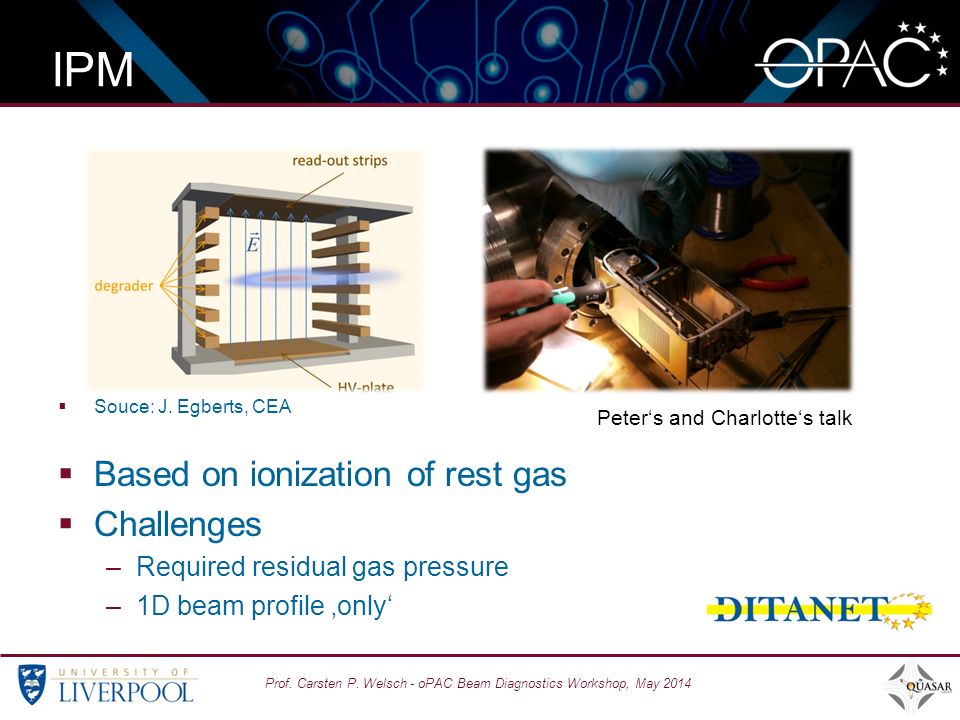 IPM

OPAC

read-out strips

$\vec{E}$

degrader

HV-plate

▪ Souce: J. Egberts, CEA

Peter‘s and Charlotte‘s talk

▪ Based on ionization of rest gas
▪ Challenges
– Required residual gas pressure
– 1D beam profile ‚only‘

DITANET

UNIVERSITY OF LIVERPOOL

Prof. Carsten P. Welsch - oPAC Beam Diagnostics Workshop, May 2014

QUASAR